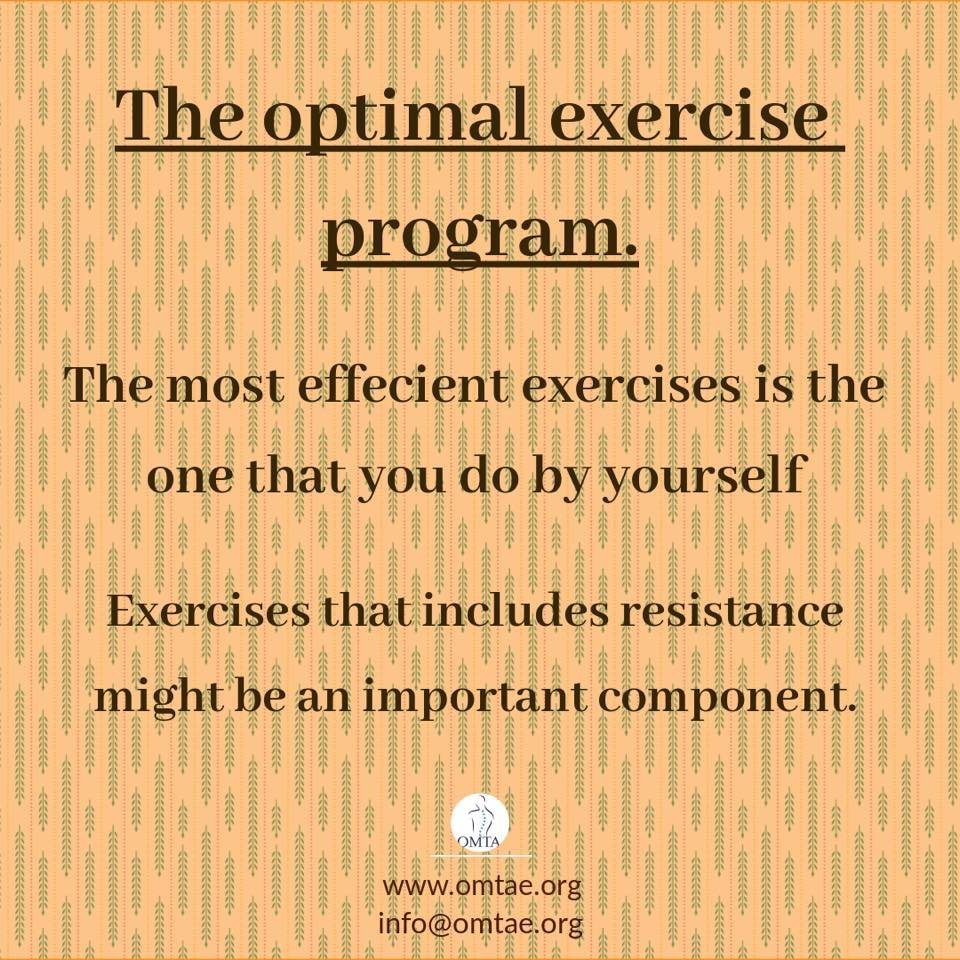 The optimal exercise program.

The most effecient exercises is the one that you do by yourself

Exercises that includes resistance might be an important component.

OMTA

www.omtae.org
info@omtae.org